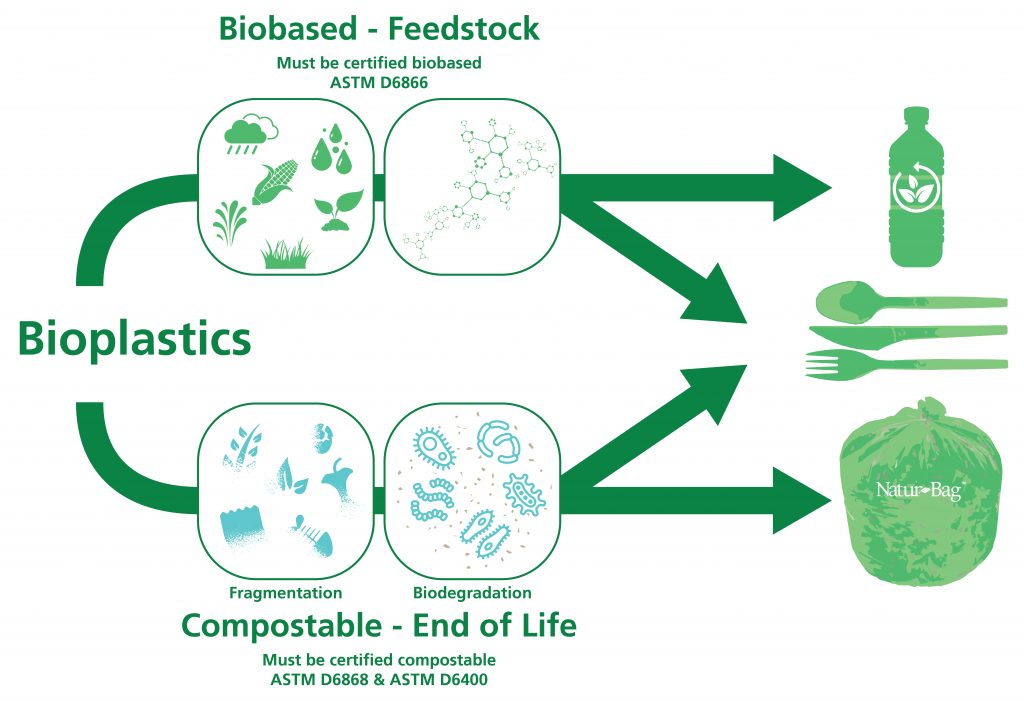 Biobased - Feedstock

Must be certified biobased
ASTM D6866

Bioplastics

Natur-Bag

Fragmentation

Biodegradation

Compostable - End of Life

Must be certified compostable
ASTM D6868 & ASTM D6400